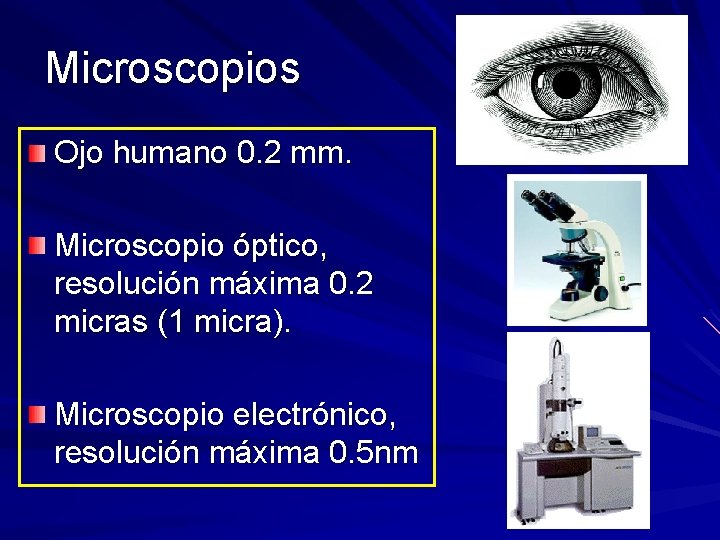 Microscopios

Ojo humano 0.2 mm.

Microscopio óptico, resolución máxima 0.2 micras (1 micra).

Microscopio electrónico, resolución máxima 0.5nm